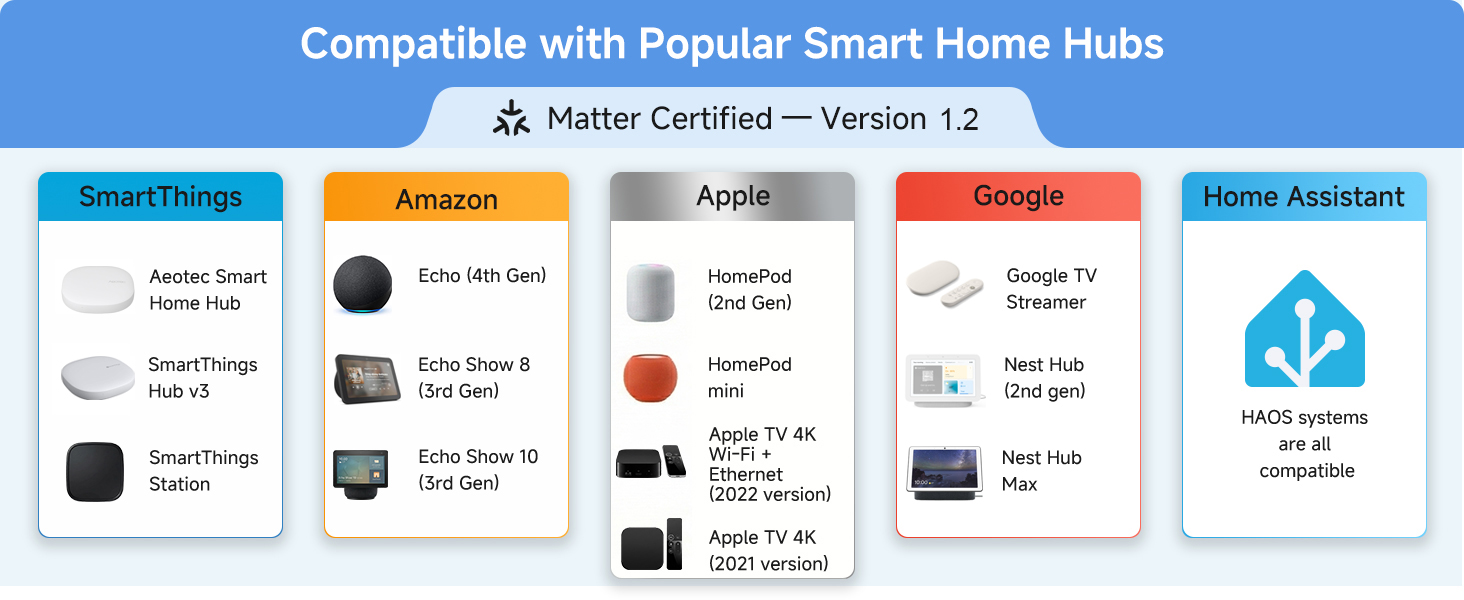 Compatible with Popular Smart Home Hubs

Matter Certified — Version 1.2

SmartThings

Aeotec Smart Home Hub

SmartThings Hub v3

SmartThings Station

Amazon

Echo (4th Gen)

Echo Show 8 (3rd Gen)

Echo Show 10 (3rd Gen)

Apple

HomePod (2nd Gen)

HomePod mini

Apple TV 4K Wi-Fi + Ethernet (2022 version)

Apple TV 4K (2021 version)

Google

Google TV Streamer

Nest Hub (2nd gen)

Nest Hub Max

Home Assistant

HAOS systems are all compatible